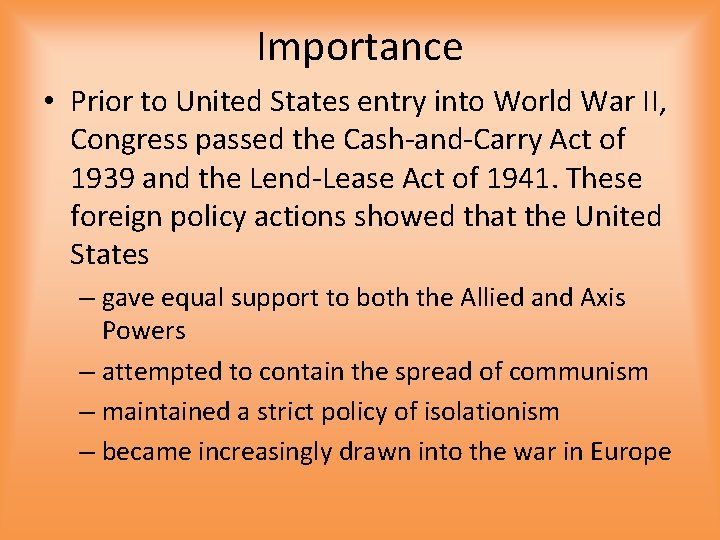 Importance

• Prior to United States entry into World War II, Congress passed the Cash-and-Carry Act of 1939 and the Lend-Lease Act of 1941. These foreign policy actions showed that the United States

– gave equal support to both the Allied and Axis Powers

– attempted to contain the spread of communism

– maintained a strict policy of isolationism

– became increasingly drawn into the war in Europe